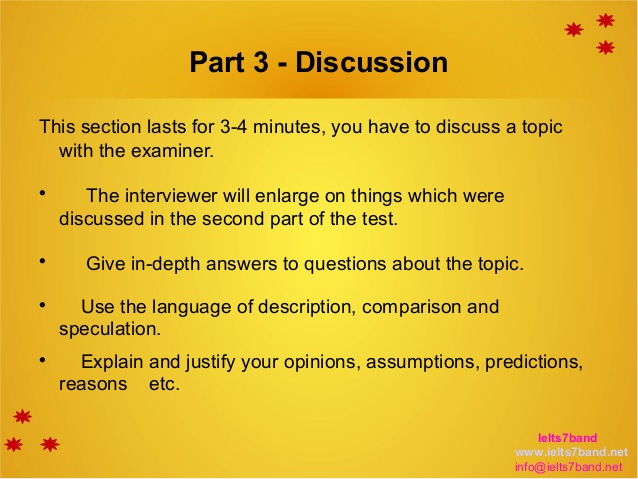 Part 3 - Discussion

This section lasts for 3-4 minutes, you have to discuss a topic with the examiner.

• The interviewer will enlarge on things which were discussed in the second part of the test.

• Give in-depth answers to questions about the topic.

• Use the language of description, comparison and speculation.

• Explain and justify your opinions, assumptions, predictions, reasons etc.

Ielts7band
www.ielts7band.net
info@ielts7band.net